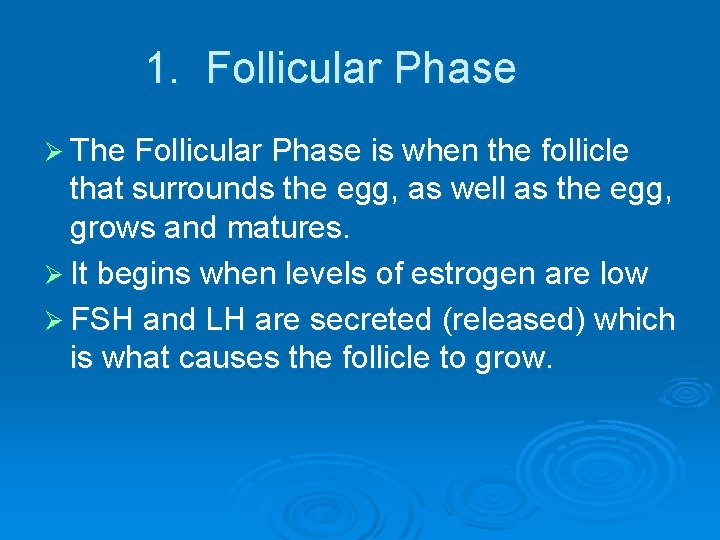 1. Follicular Phase

➢ The Follicular Phase is when the follicle that surrounds the egg, as well as the egg, grows and matures.

➢ It begins when levels of estrogen are low

➢ FSH and LH are secreted (released) which is what causes the follicle to grow.